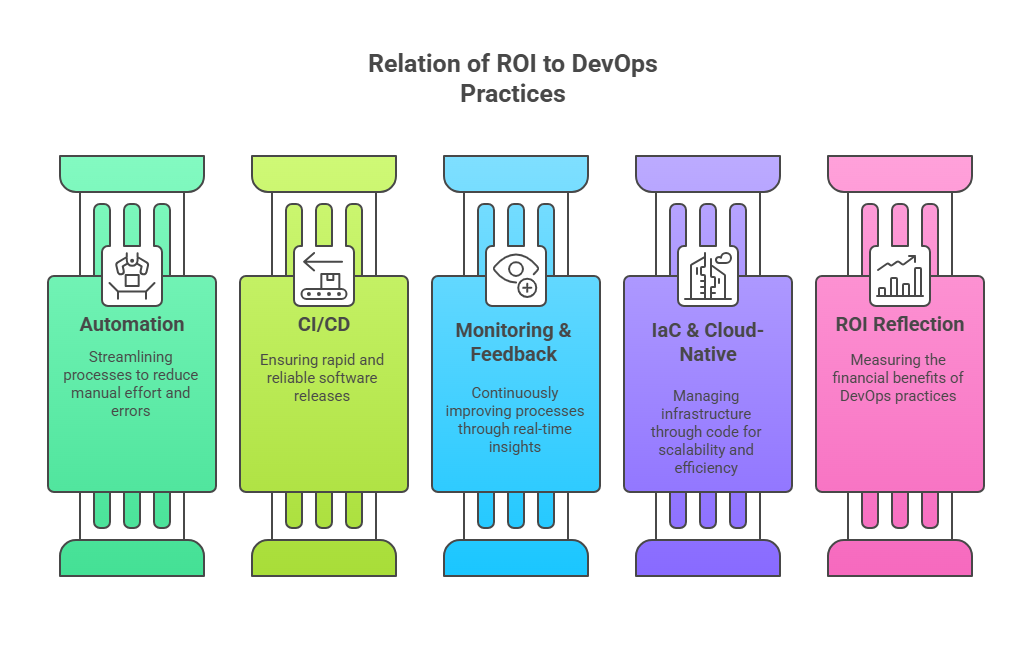 Relation of ROI to DevOps Practices

Automation

Streamlining processes to reduce manual effort and errors

CI/CD

Ensuring rapid and reliable software releases

Monitoring & Feedback

Continuously improving processes through real-time insights

IaC & Cloud-Native

Managing infrastructure through code for scalability and efficiency

ROI Reflection

Measuring the financial benefits of DevOps practices